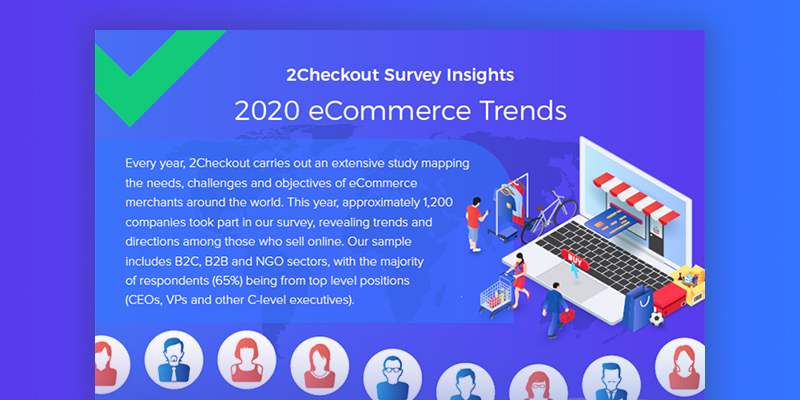 2Checkout Survey Insights

2020 eCommerce Trends

Every year, 2Checkout carries out an extensive study mapping the needs, challenges and objectives of eCommerce merchants around the world. This year, approximately 1,200 companies took part in our survey, revealing trends and directions among those who sell online. Our sample includes B2C, B2B and NGO sectors, with the majority of respondents (65%) being from top level positions (CEOs, VPs and other C-level executives).

BUY